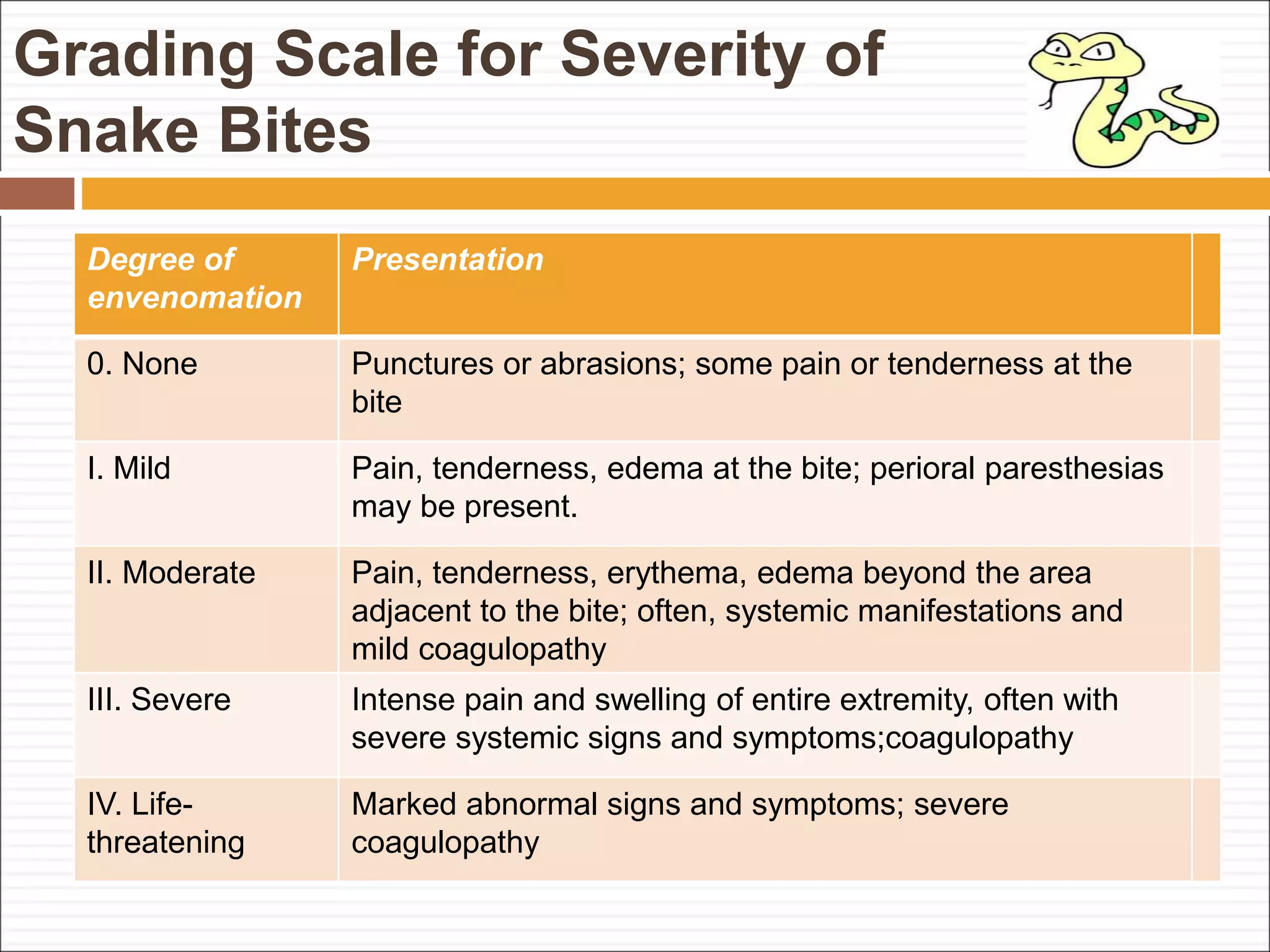 Grading Scale for Severity of Snake Bites

| Degree of envenomation | Presentation |
|---|---|
| 0. None | Punctures or abrasions; some pain or tenderness at the bite |
| I. Mild | Pain, tenderness, edema at the bite; perioral paresthesias may be present. |
| II. Moderate | Pain, tenderness, erythema, edema beyond the area adjacent to the bite; often, systemic manifestations and mild coagulopathy |
| III. Severe | Intense pain and swelling of entire extremity, often with severe systemic signs and symptoms;coagulopathy |
| IV. Life-threatening | Marked abnormal signs and symptoms; severe coagulopathy |